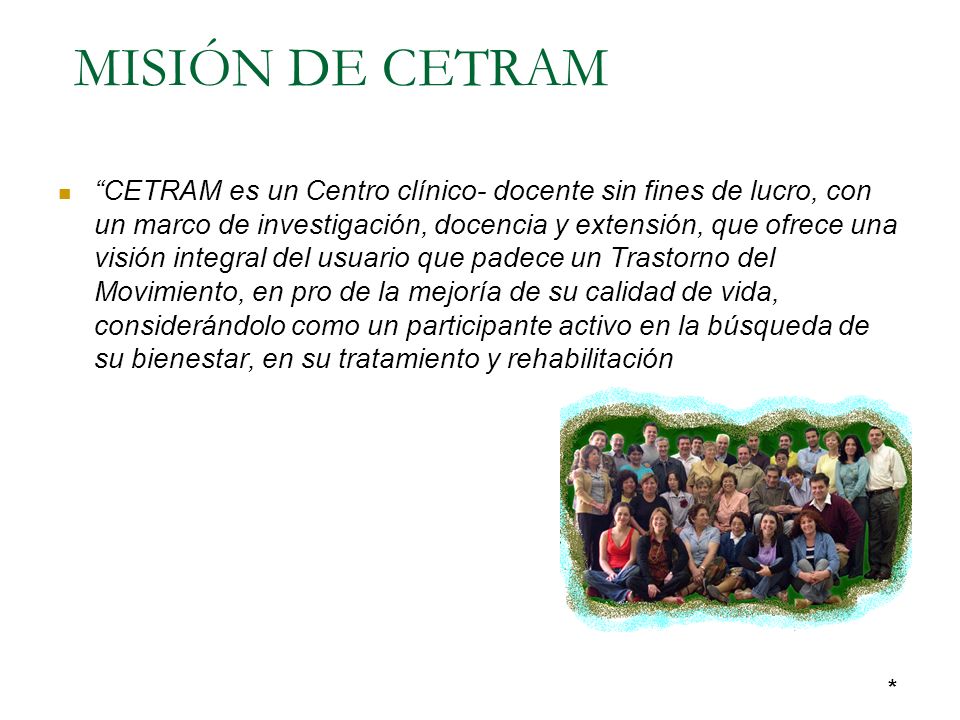 MISIÓN DE CETRAM

“CETRAM es un Centro clínico- docente sin fines de lucro, con un marco de investigación, docencia y extensión, que ofrece una visión integral del usuario que padece un Trastorno del Movimiento, en pro de la mejoría de su calidad de vida, considerándolo como un participante activo en la búsqueda de su bienestar, en su tratamiento y rehabilitación

*